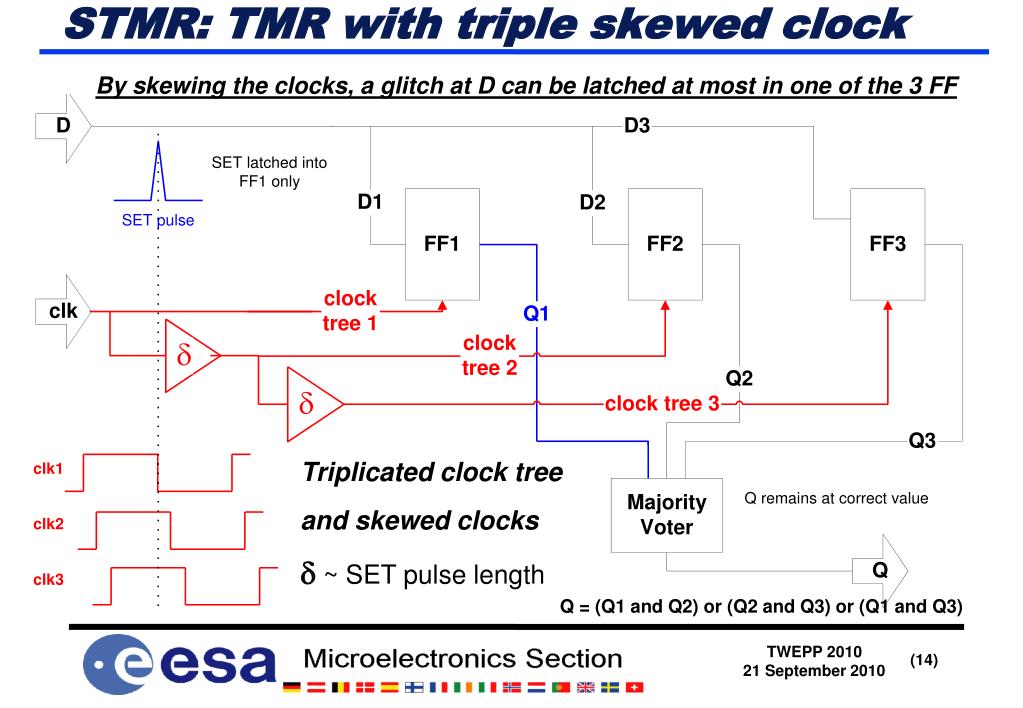 STMR: TMR with triple skewed clock

By skewing the clocks, a glitch at D can be latched at most in one of the 3 FF

D

D3

SET latched into FF1 only

SET pulse

D1

D2

FF1

FF2

FF3

clk

clock tree 1

Q1

$\delta$

clock tree 2

Q2

$\delta$

clock tree 3

Q3

clk1

clk2

clk3

Triplicated clock tree

and skewed clocks

$\delta$ ~ SET pulse length

Majority Voter

Q remains at correct value

Q

Q = (Q1 and Q2) or (Q2 and Q3) or (Q1 and Q3)

esa

Microelectronics Section

TWEPP 2010
21 September 2010

(14)